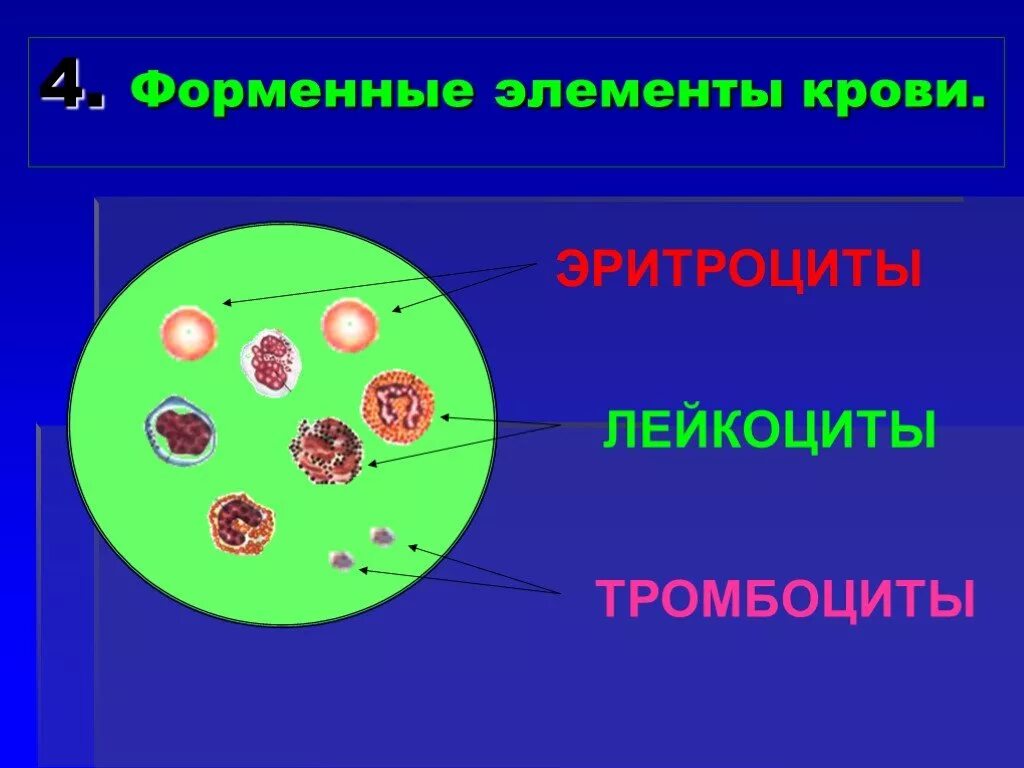 4. Форменные элементы крови.

ЭРИТРОЦИТЫ

ЛЕЙКОЦИТЫ

ТРОМБОЦИТЫ